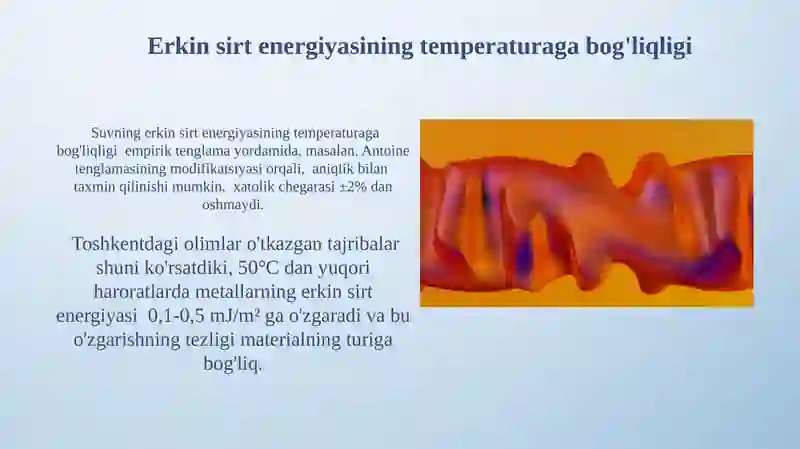 Erkin sirt energiyasining temperaturaga bog'liqligi

Suvning erkin sirt energiyasining temperaturaga bog'liqligi empirik tenglama yordamida, masalan, Antoine tenglamasining modifikatsiyasi orqali, aniqlik bilan taxmin qilinishi mumkin, xatolik chegarasi ±2% dan oshmaydi.

Toshkentdagi olimlar o'tkazgan tajribalar shuni ko'rsatdiki, 50°C dan yuqori haroratlarda metallarning erkin sirt energiyasi 0,1-0,5 mJ/m² ga o'zgaradi va bu o'zgarishning tezligi materialning turiga bog'liq.